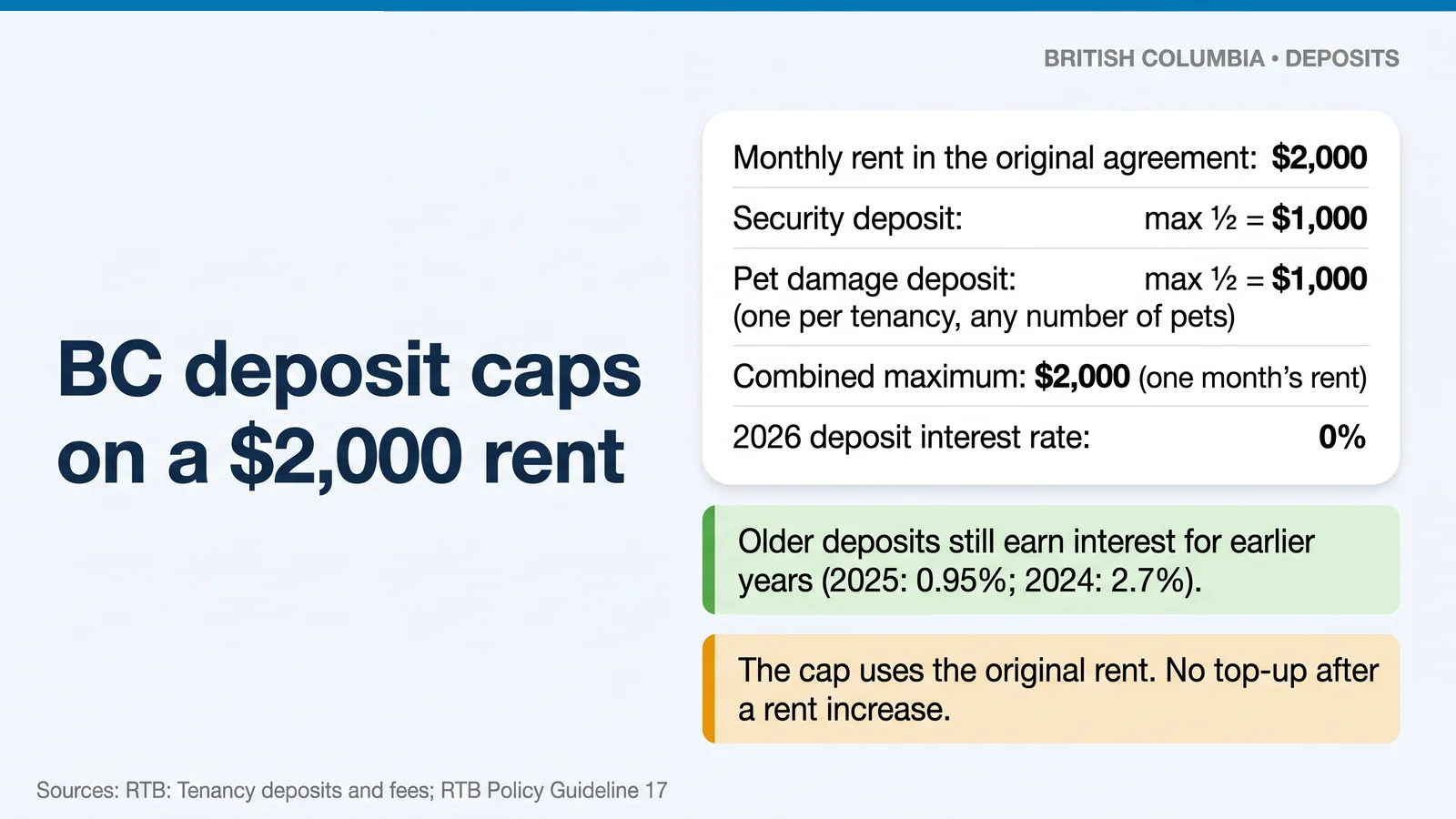 BRITISH COLUMBIA • DEPOSITS

BC deposit caps on a $2,000 rent

Monthly rent in the original agreement: $2,000

Security deposit: max ½ = $1,000

Pet damage deposit: max ½ = $1,000
(one per tenancy, any number of pets)

Combined maximum: $2,000 (one month's rent)

2026 deposit interest rate: 0%

Older deposits still earn interest for earlier years (2025: 0.95%; 2024: 2.7%).

The cap uses the original rent. No top-up after a rent increase.

Sources: RTB: Tenancy deposits and fees; RTB Policy Guideline 17